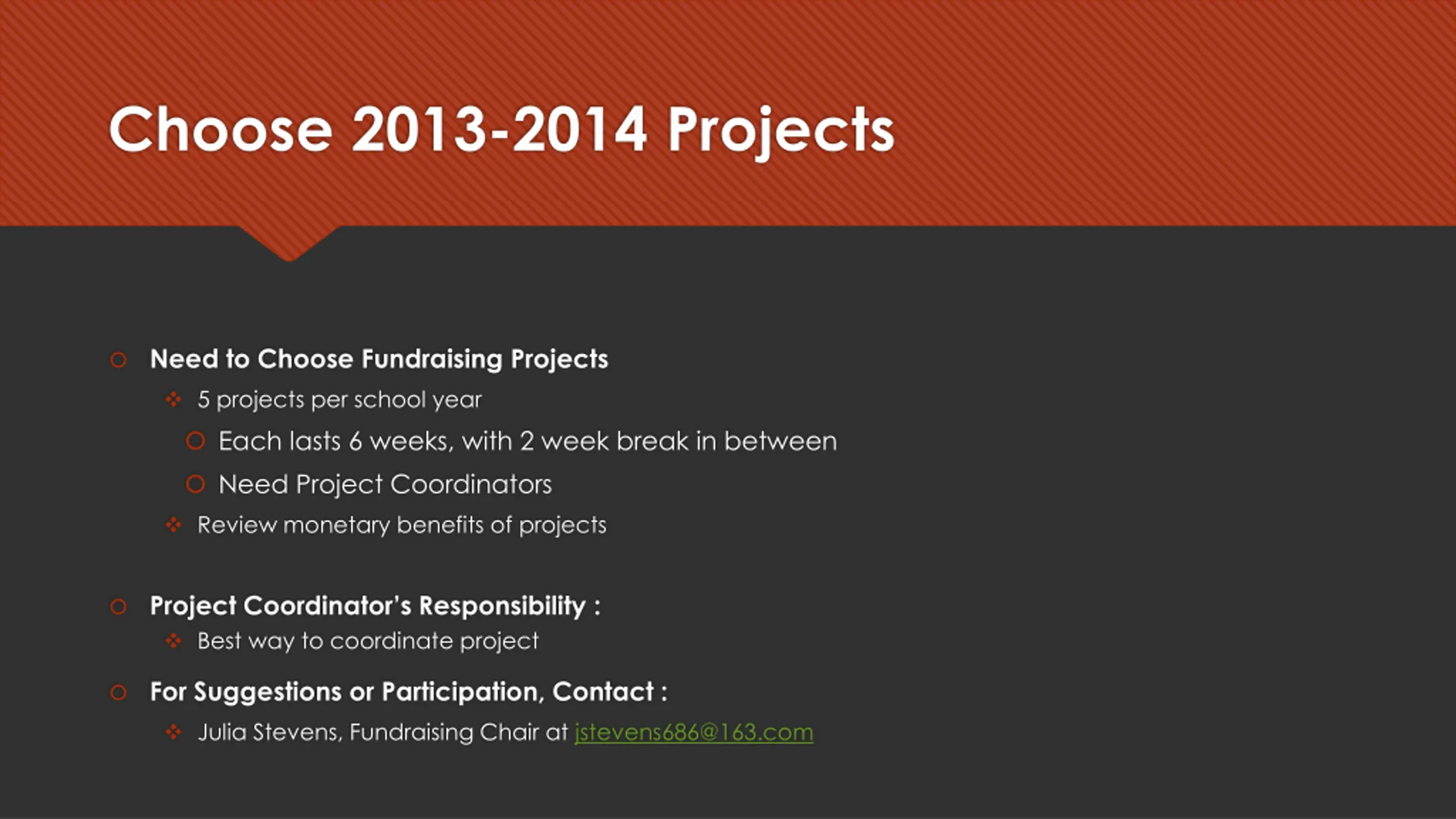 Choose 2013-2014 Projects

Need to Choose Fundraising Projects

5 projects per school year

Each lasts 6 weeks, with 2 week break in between

Need Project Coordinators

Review monetary benefits of projects

Project Coordinator's Responsibility :

Best way to coordinate project

For Suggestions or Participation, Contact :

Julia Stevens, Fundraising Chair at jstevens686@163.com